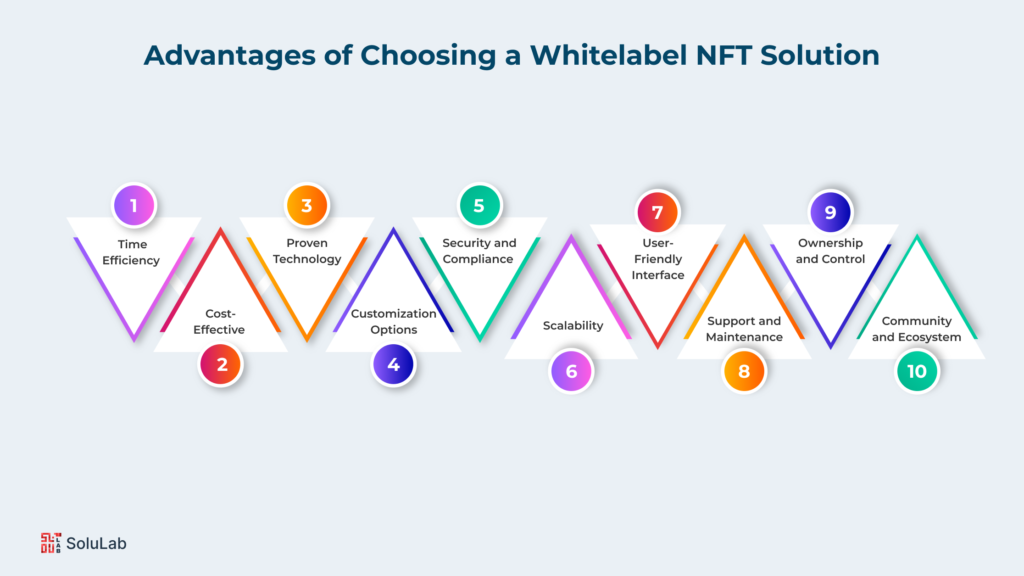 Advantages of Choosing a Whitelabel NFT Solution

1
Time Efficiency

2
Cost-Effective

3
Proven Technology

4
Customization Options

5
Security and Compliance

6
Scalability

7
User-Friendly Interface

8
Support and Maintenance

9
Ownership and Control

10
Community and Ecosystem

SoluLab